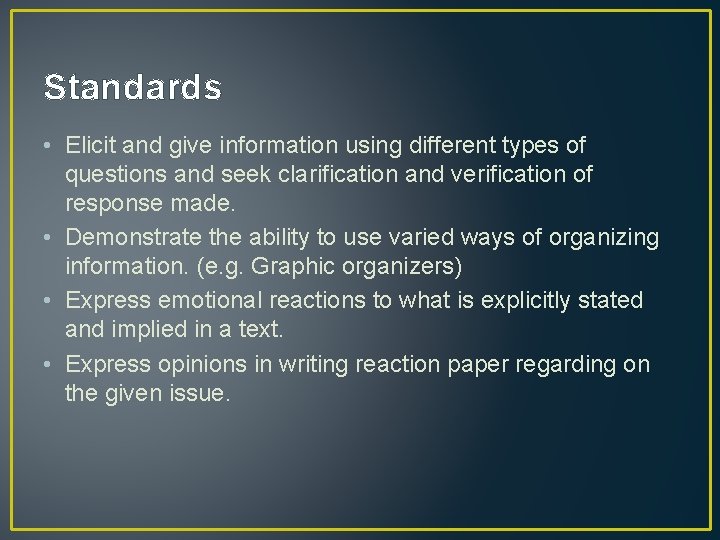 Standards

• Elicit and give information using different types of questions and seek clarification and verification of response made.
• Demonstrate the ability to use varied ways of organizing information. (e.g. Graphic organizers)
• Express emotional reactions to what is explicitly stated and implied in a text.
• Express opinions in writing reaction paper regarding on the given issue.